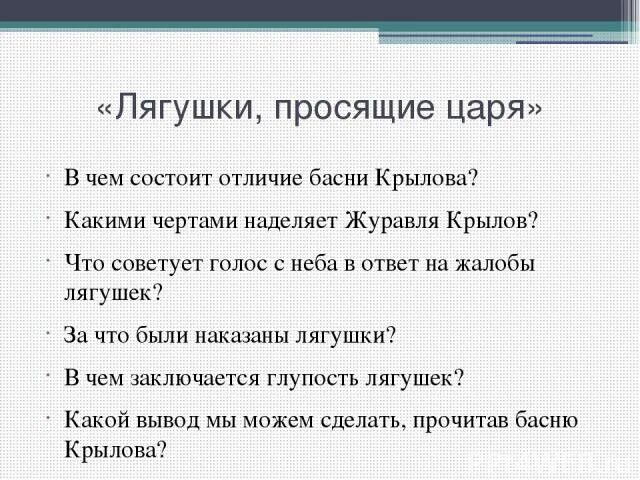 «Лягушки, просящие царя»

В чем состоит отличие басни Крылова?

Какими чертами наделяет Журавля Крылов?

Что советует голос с неба в ответ на жалобы лягушек?

За что были наказаны лягушки?

В чем заключается глупость лягушек?

Какой вывод мы можем сделать, прочитав басню Крылова?